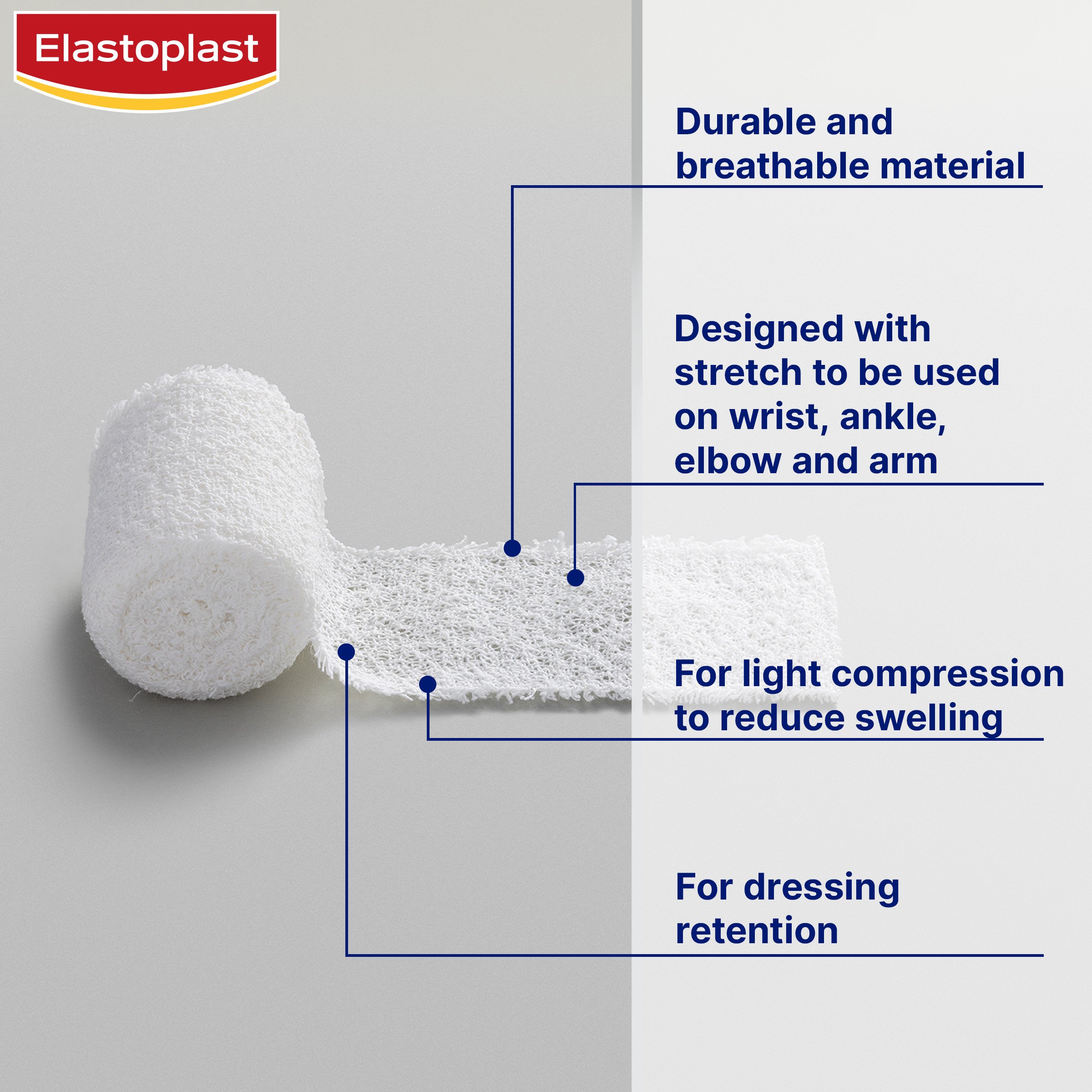 Elastoplast

Durable and breathable material

Designed with stretch to be used on wrist, ankle, elbow and arm

For light compression to reduce swelling

For dressing retention